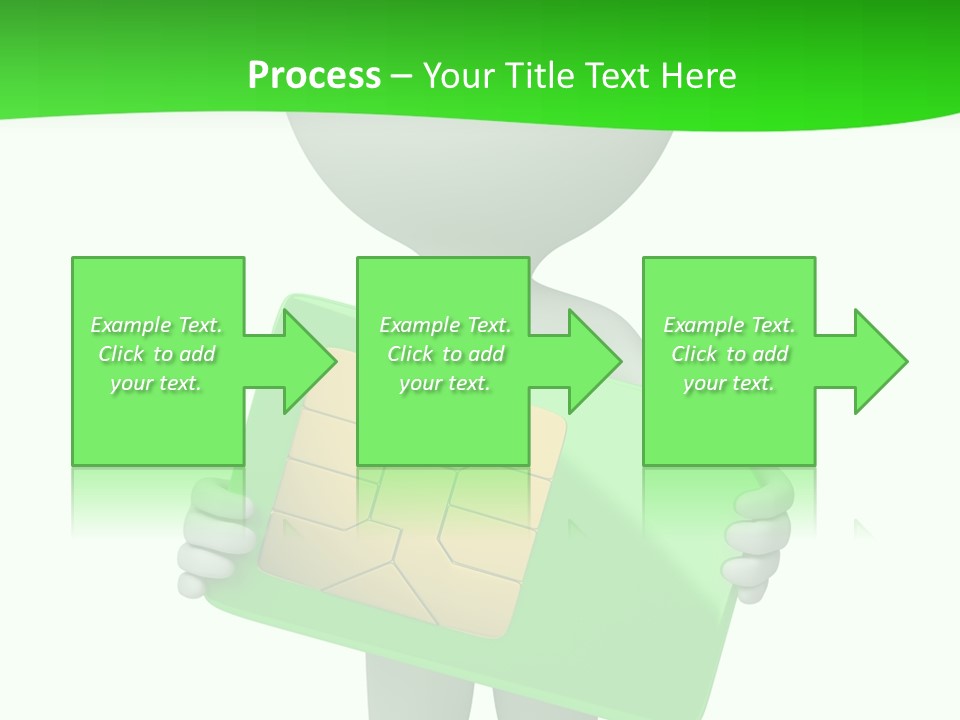 Process – Your Title Text Here

Example Text. Click to add your text.

Example Text. Click to add your text.

Example Text. Click to add your text.